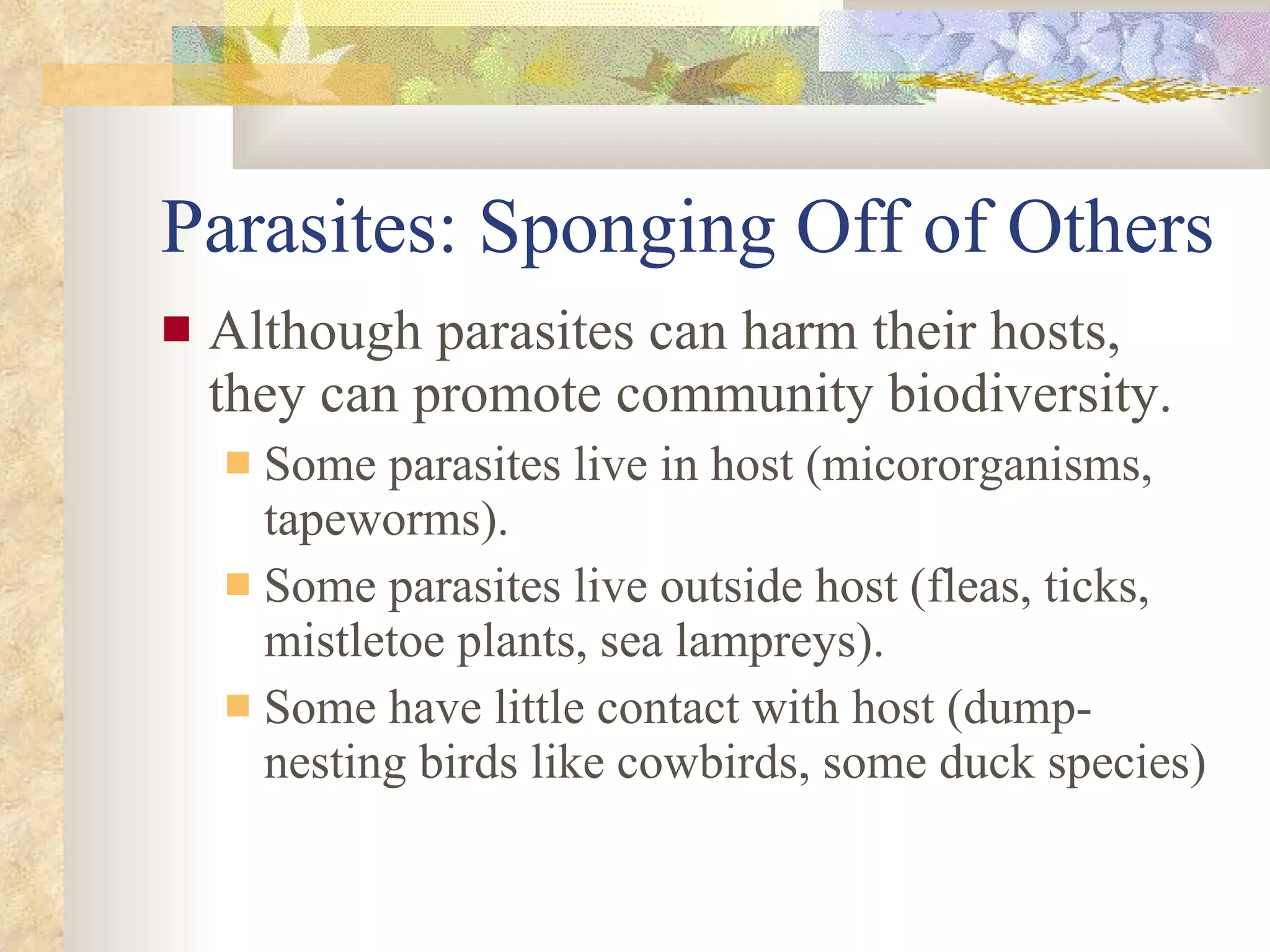 Parasites: Sponging Off of Others

Although parasites can harm their hosts, they can promote community biodiversity.

Some parasites live in host (micororganisms, tapeworms).

Some parasites live outside host (fleas, ticks, mistletoe plants, sea lampreys).

Some have little contact with host (dump-nesting birds like cowbirds, some duck species)